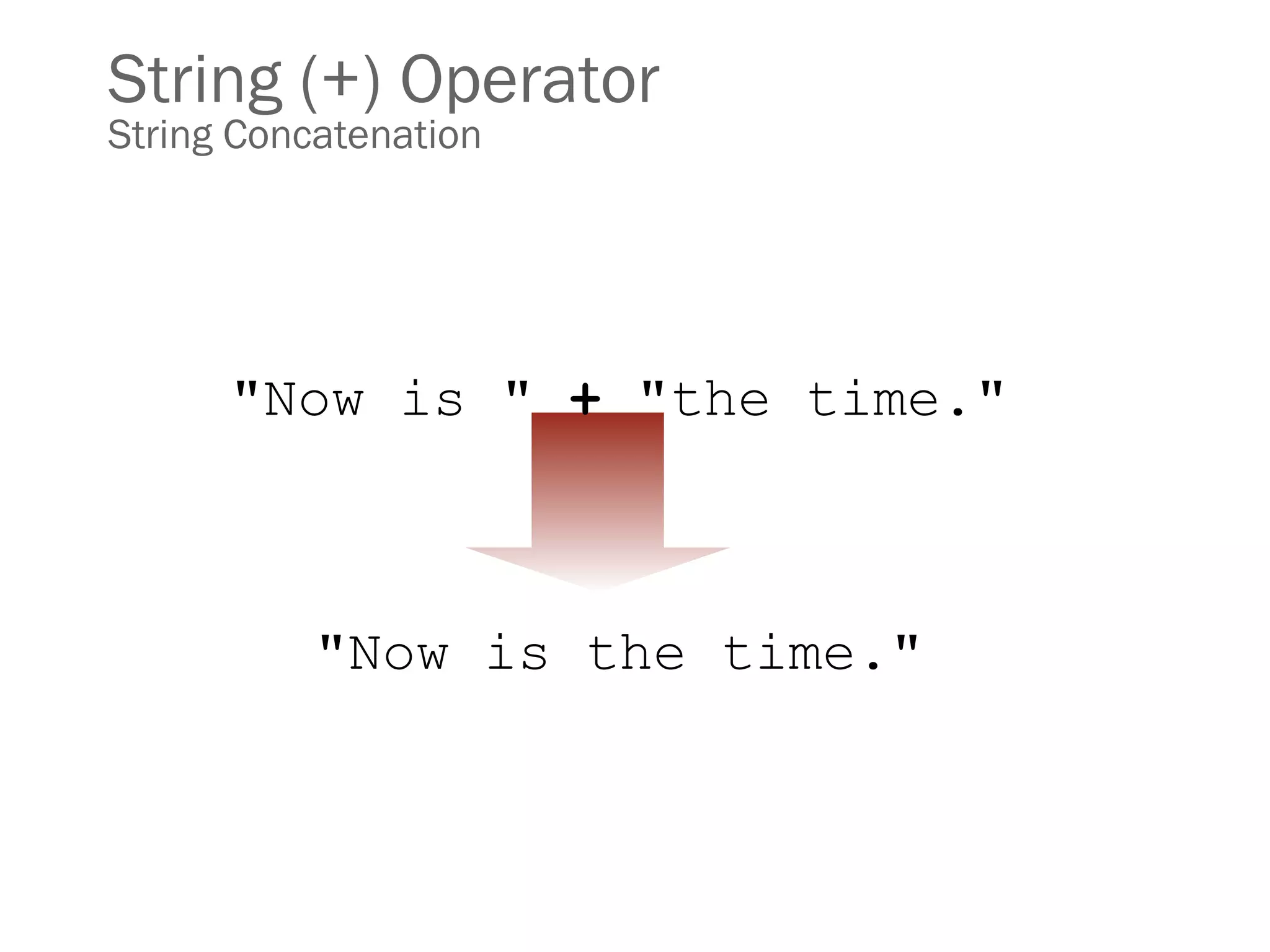 String (+) Operator
String Concatenation

"Now is " + "the time."

"Now is the time."